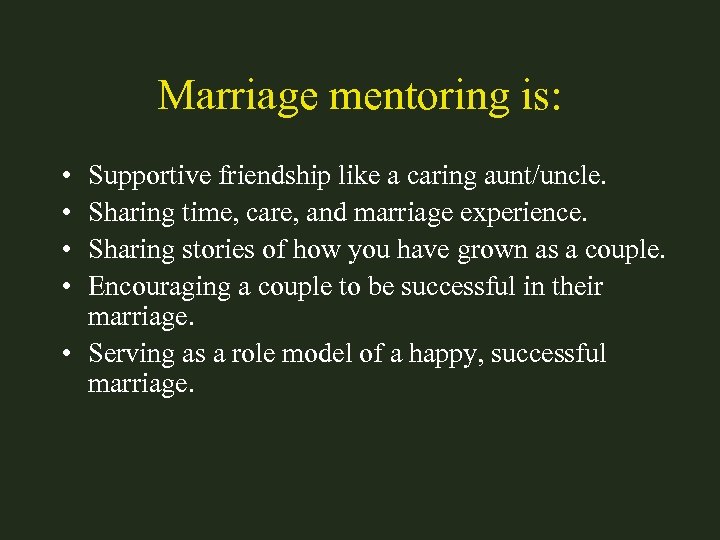 Marriage mentoring is:

• Supportive friendship like a caring aunt/uncle.
• Sharing time, care, and marriage experience.
• Sharing stories of how you have grown as a couple.
• Encouraging a couple to be successful in their marriage.
• Serving as a role model of a happy, successful marriage.